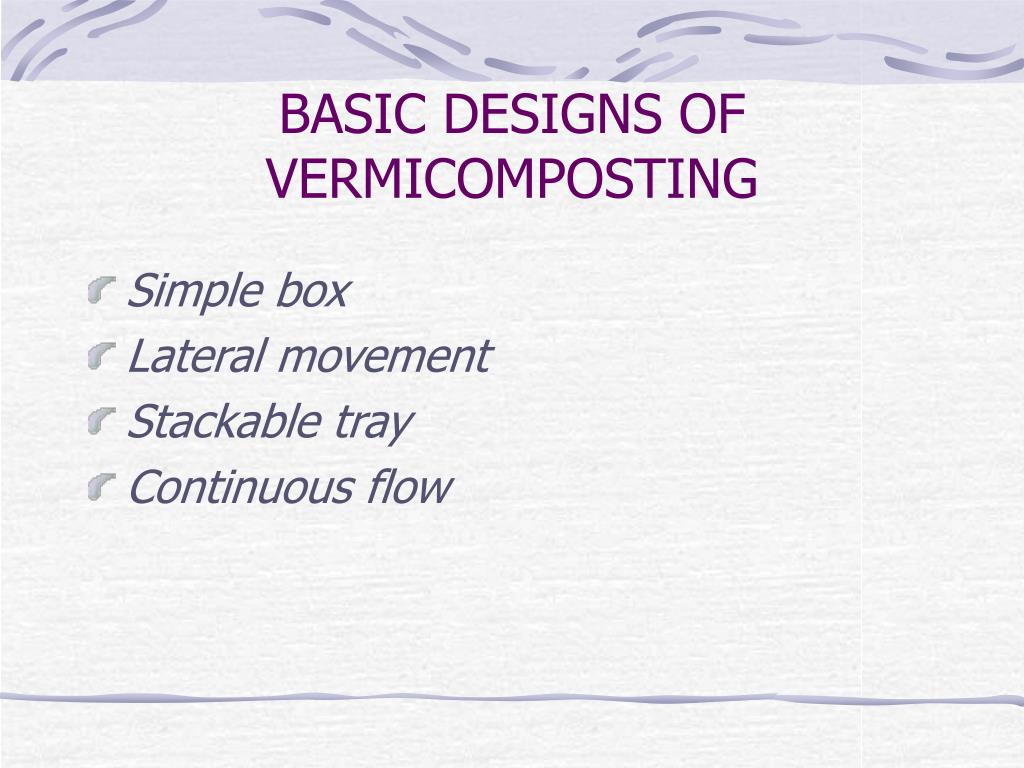 BASIC DESIGNS OF VERMICOMPOSTING

Simple box
Lateral movement
Stackable tray
Continuous flow